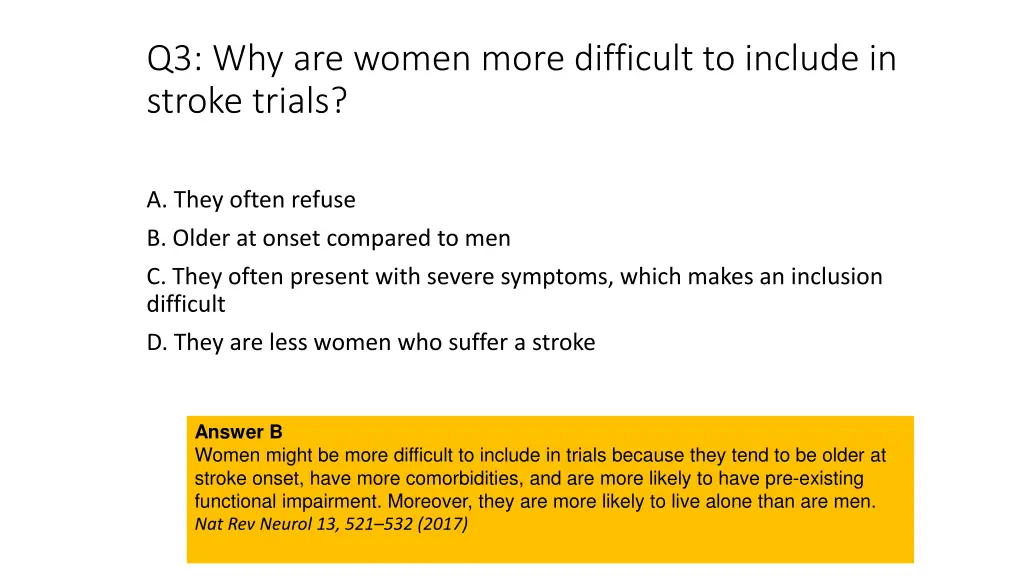 Q3: Why are women more difficult to include in stroke trials?

A. They often refuse

B. Older at onset compared to men

C. They often present with severe symptoms, which makes an inclusion difficult

D. They are less women who suffer a stroke

Answer B
Women might be more difficult to include in trials because they tend to be older at stroke onset, have more comorbidities, and are more likely to have pre-existing functional impairment. Moreover, they are more likely to live alone than are men.
Nat Rev Neurol 13, 521–532 (2017)